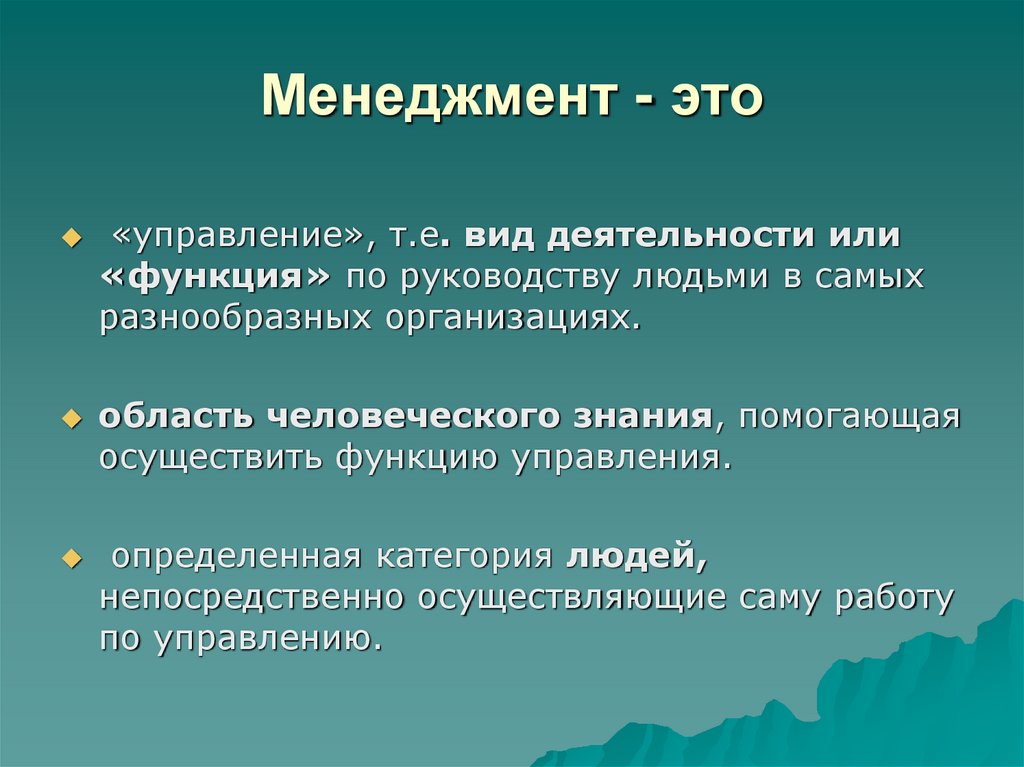 Менеджмент - это

«управление», т.е. вид деятельности или «функция» по руководству людьми в самых разнообразных организациях.

область человеческого знания, помогающая осуществить функцию управления.

определенная категория людей, непосредственно осуществляющие саму работу по управлению.